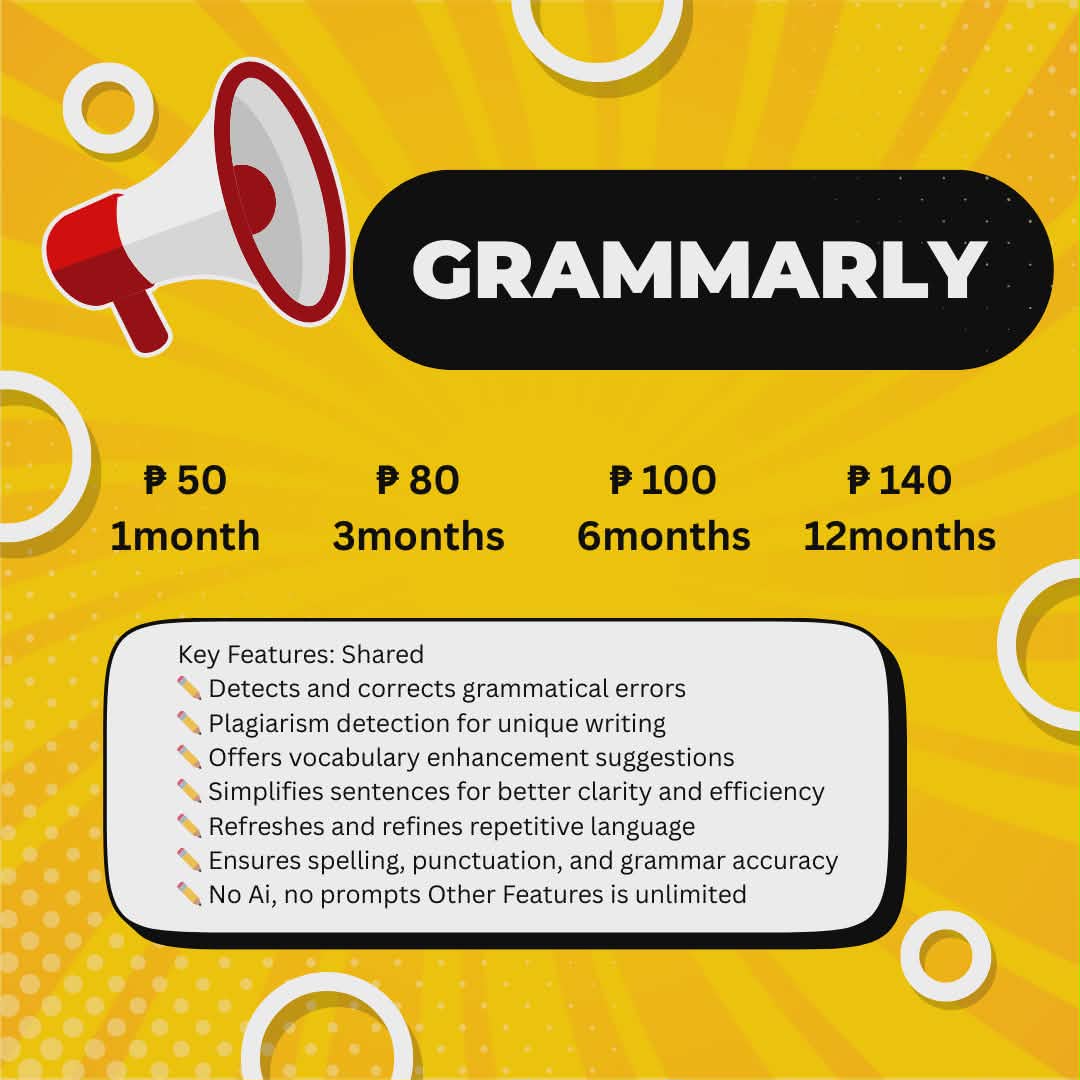 GRAMMARLY

₱ 50
1month

₱ 80
3months

₱ 100
6months

₱ 140
12months

Key Features: Shared
✏️ Detects and corrects grammatical errors
✏️ Plagiarism detection for unique writing
✏️ Offers vocabulary enhancement suggestions
✏️ Simplifies sentences for better clarity and efficiency
✏️ Refreshes and refines repetitive language
✏️ Ensures spelling, punctuation, and grammar accuracy
✏️ No Ai, no prompts Other Features is unlimited